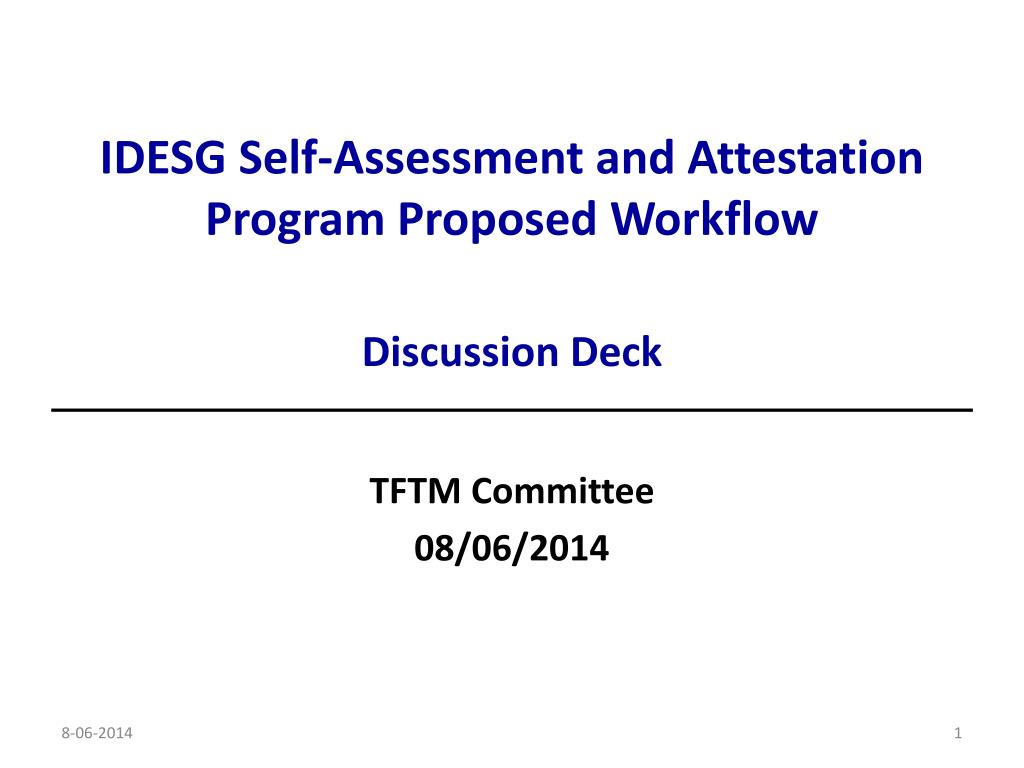 IDESG Self-Assessment and Attestation Program Proposed Workflow

Discussion Deck

TFTM Committee
08/06/2014

8-06-2014

1